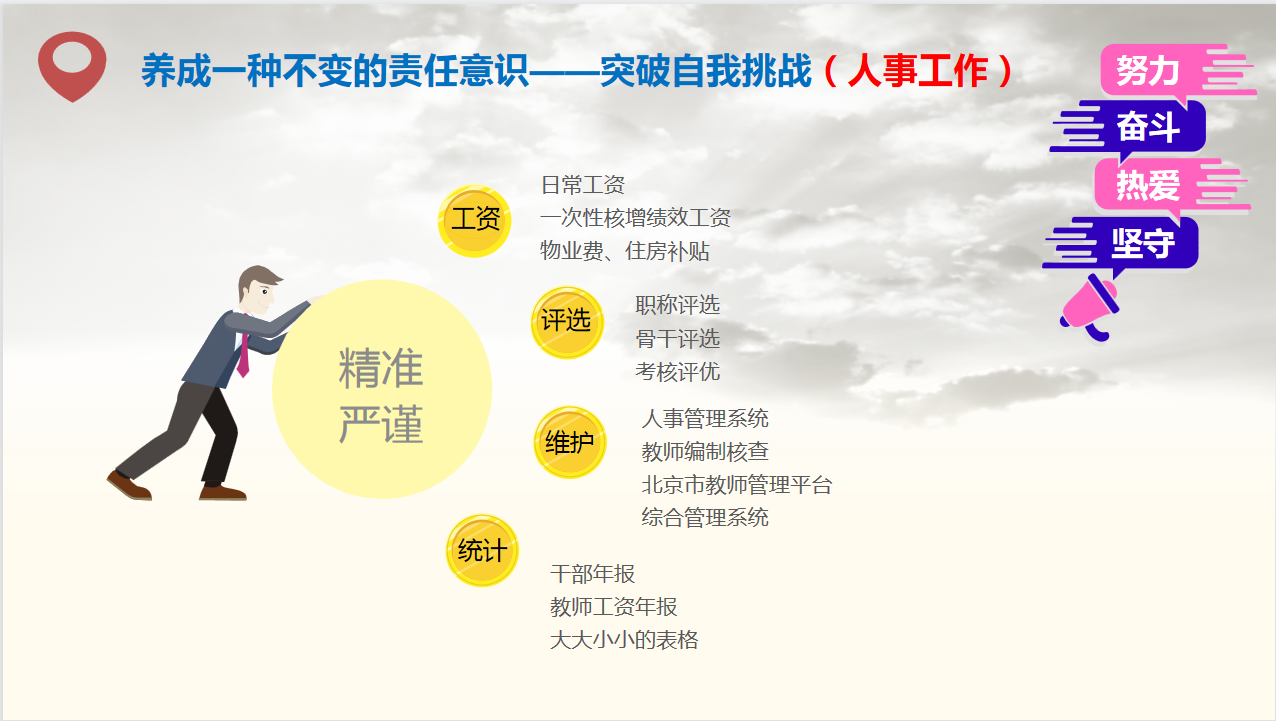 养成一种不变的责任意识——突破自我挑战（人事工作）

努力
奋斗
热爱
坚守

精准
严谨

工资
日常工资
一次性核增绩效工资
物业费、住房补贴

评选
职称评选
骨干评选
考核评优

维护
人事管理系统
教师编制核查
北京市教师管理平台
综合管理系统

统计
干部年报
教师工资年报
大大小小的表格